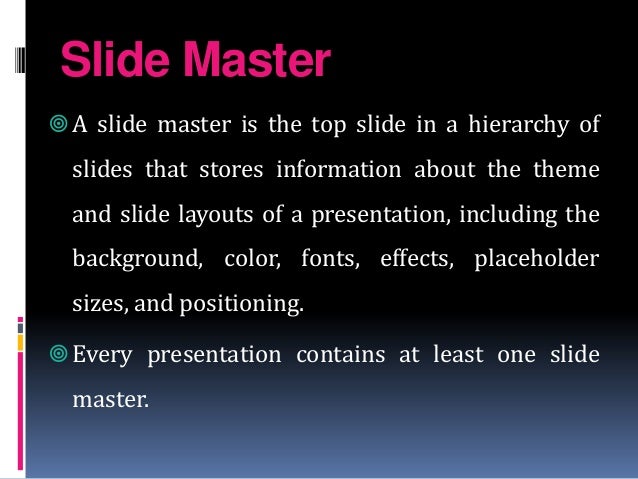 Slide Master

A slide master is the top slide in a hierarchy of slides that stores information about the theme and slide layouts of a presentation, including the background, color, fonts, effects, placeholder sizes, and positioning.

Every presentation contains at least one slide master.